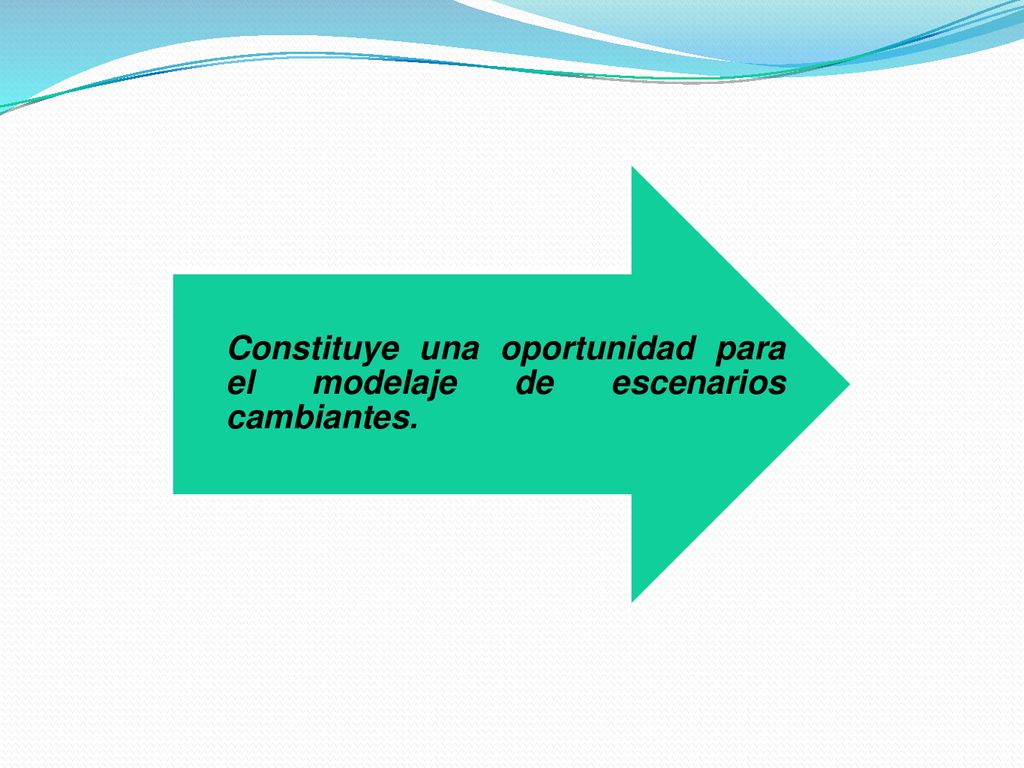 Constituye una oportunidad para el modelaje de escenarios cambiantes.